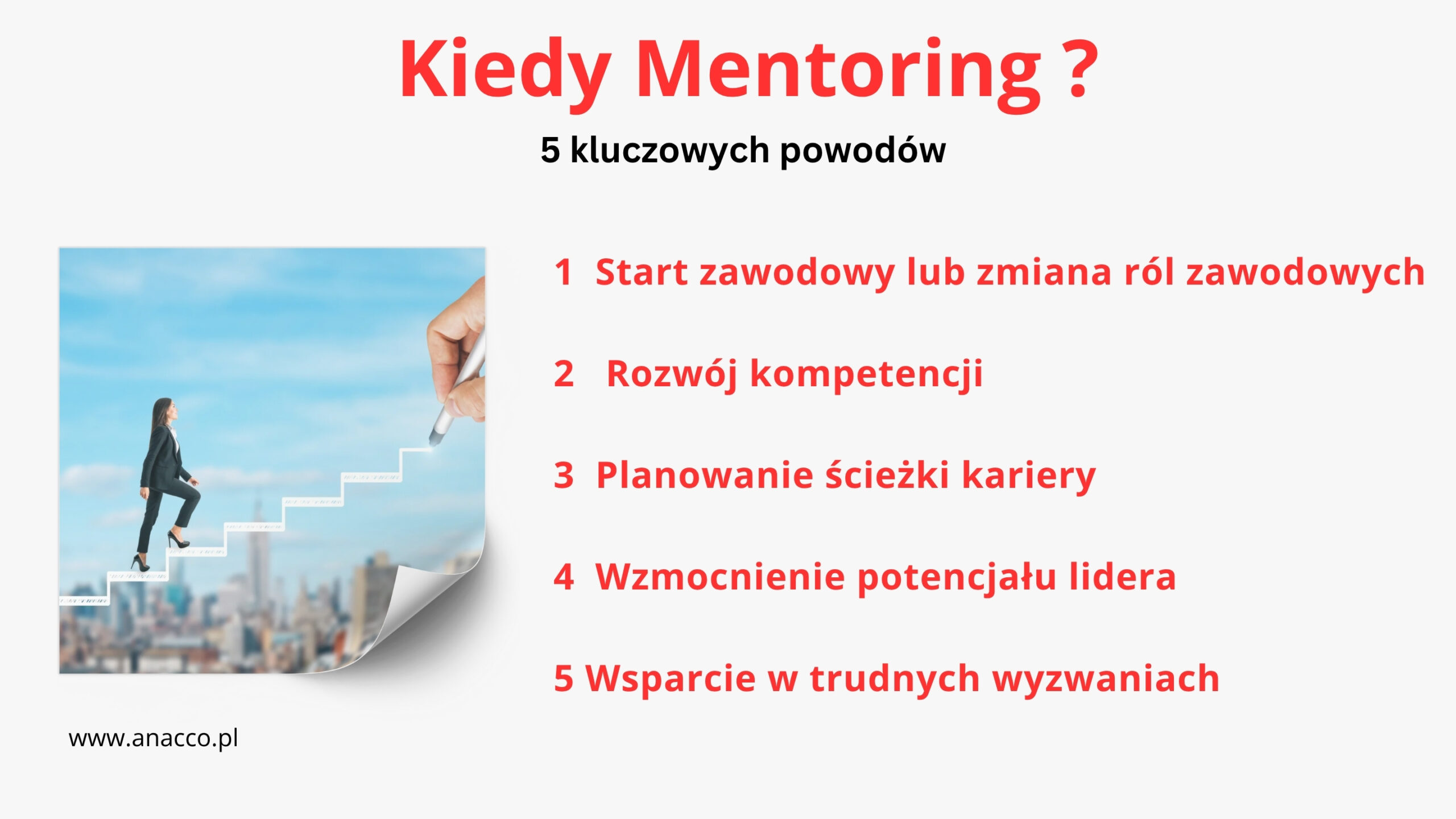 Kiedy Mentoring ?

5 kluczowych powodów

1 Start zawodowy lub zmiana ról zawodowych

2 Rozwój kompetencji

3 Planowanie ścieżki kariery

4 Wzmocnienie potencjału lidera

5 Wsparcie w trudnych wyzwaniach

www.anacco.pl